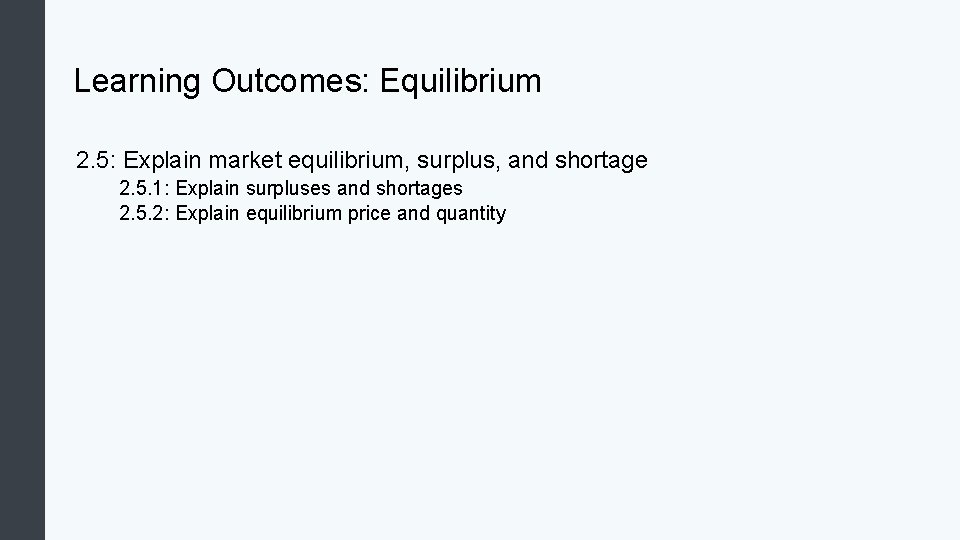 Learning Outcomes: Equilibrium

2.5: Explain market equilibrium, surplus, and shortage

2.5.1: Explain surpluses and shortages

2.5.2: Explain equilibrium price and quantity